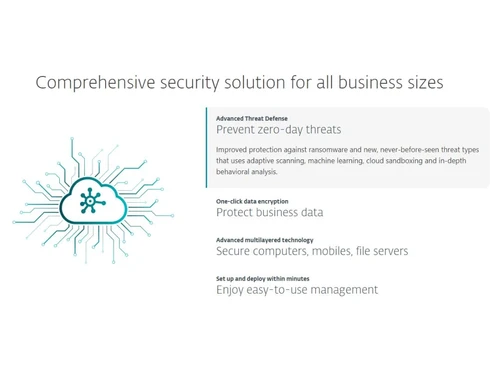 Comprehensive security solution for all business sizes

Advanced Threat Defense
Prevent zero-day threats

Improved protection against ransomware and new, never-before-seen threat types that uses adaptive scanning, machine learning, cloud sandboxing and in-depth behavioral analysis.

One-click data encryption
Protect business data

Advanced multilayered technology
Secure computers, mobiles, file servers

Set up and deploy within minutes
Enjoy easy-to-use management